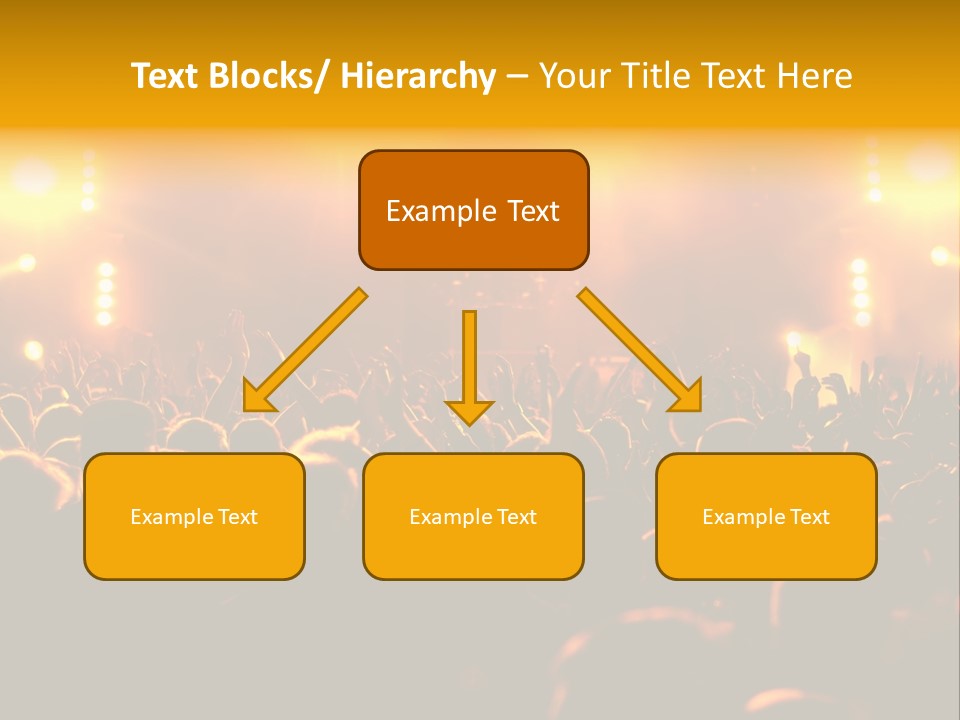 Text Blocks/ Hierarchy – Your Title Text Here

Example Text

Example Text

Example Text

Example Text